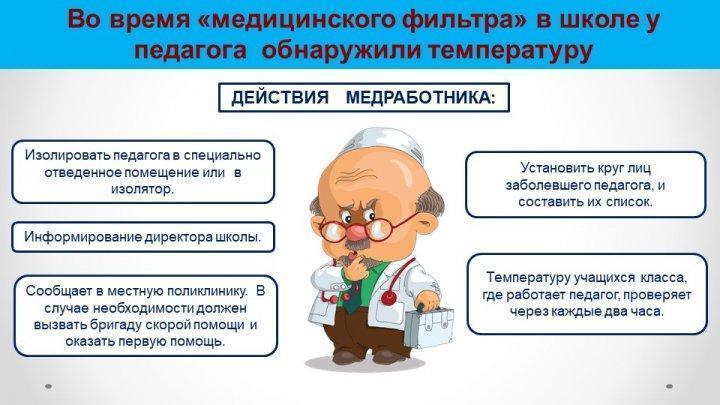 Во время «медицинского фильтра» в школе у педагога обнаружили температуру

ДЕЙСТВИЯ МЕДРАБОТНИКА:

Изолировать педагога в специально отведенное помещение или в изолятор.

Информирование директора школы.

Сообщает в местную поликлинику. В случае необходимости должен вызвать бригаду скорой помощи и оказать первую помощь.

Установить круг лиц заболевшего педагога, и составить их список.

Температуру учащихся класса, где работает педагог, проверяет через каждые два часа.